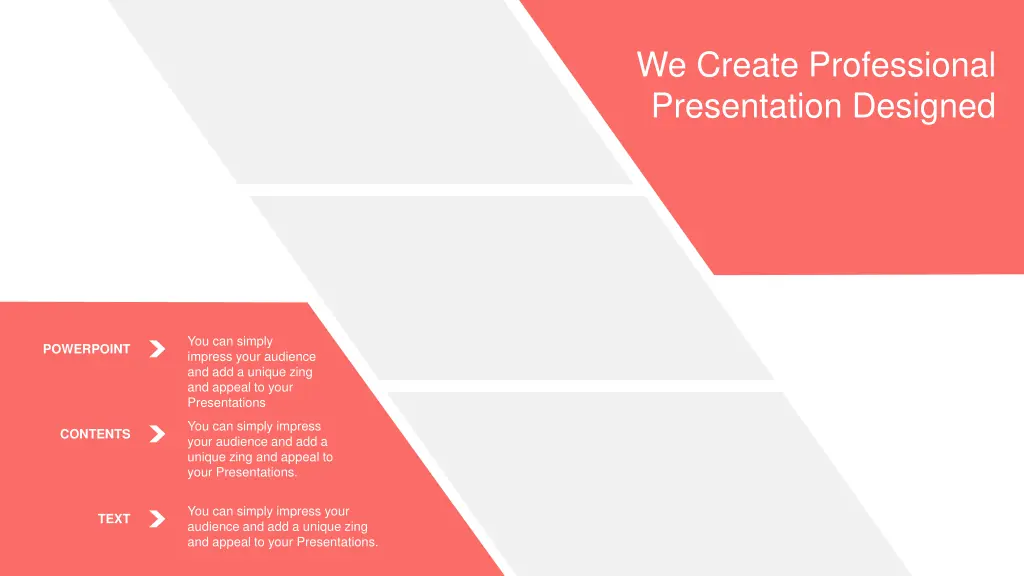 We Create Professional Presentation Designed

POWERPOINT

You can simply impress your audience and add a unique zing and appeal to your Presentations

CONTENTS

You can simply impress your audience and add a unique zing and appeal to your Presentations.

TEXT

You can simply impress your audience and add a unique zing and appeal to your Presentations.